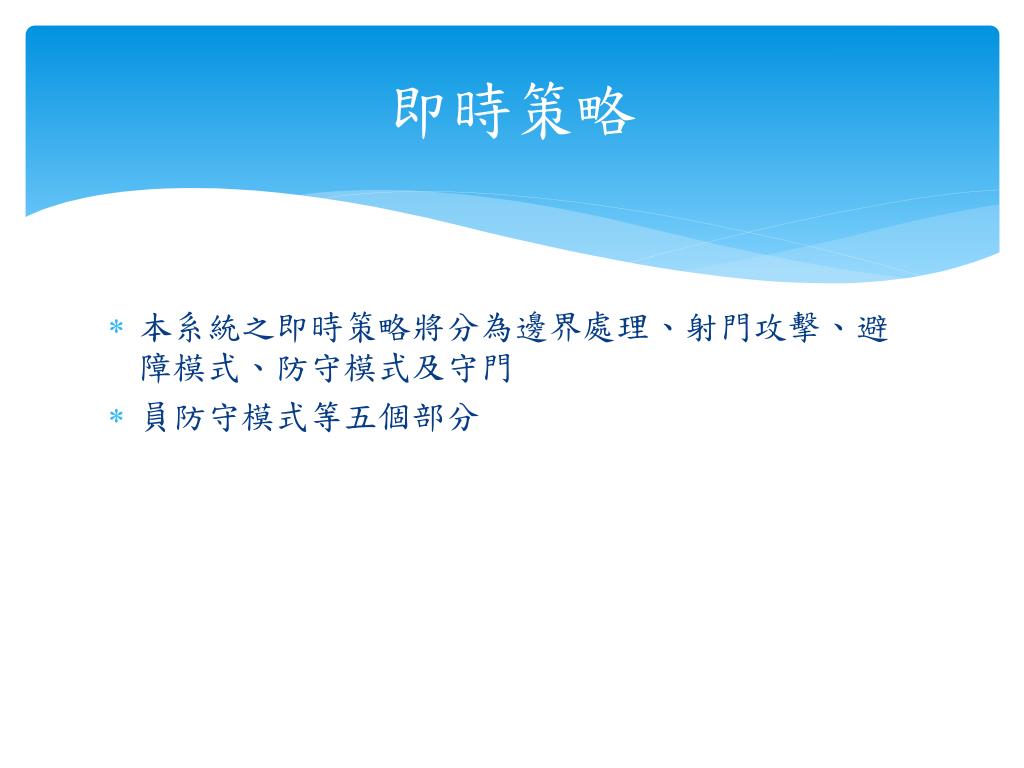 即時策略

* 本系統之即時策略將分為邊界處理、射門攻擊、避障模式、防守模式及守門
* 員防守模式等五個部分